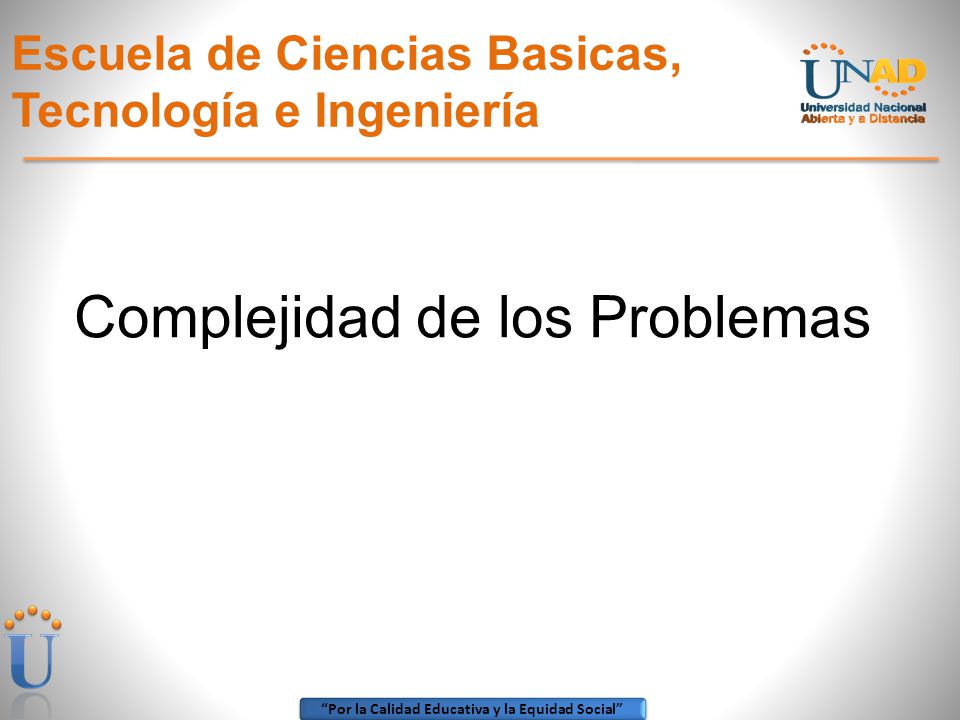 Escuela de Ciencias Basicas, Tecnología e Ingeniería

UNAD
Universidad Nacional Abierta y a Distancia

Complejidad de los Problemas

U

"Por la Calidad Educativa y la Equidad Social"